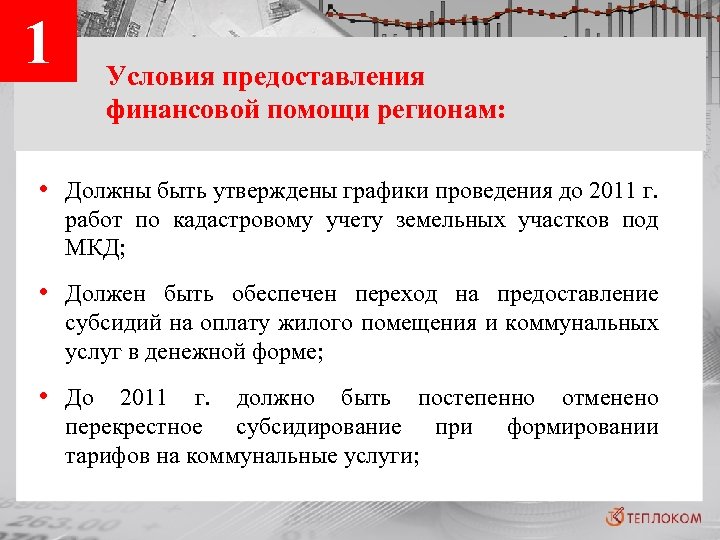 1

Условия предоставления финансовой помощи регионам:

• Должны быть утверждены графики проведения до 2011 г. работ по кадастровому учету земельных участков под МКД;

• Должен быть обеспечен переход на предоставление субсидий на оплату жилого помещения и коммунальных услуг в денежной форме;

• До 2011 г. должно быть постепенно отменено перекрестное субсидирование при формировании тарифов на коммунальные услуги;

263.00

ТЕПЛОКОМ